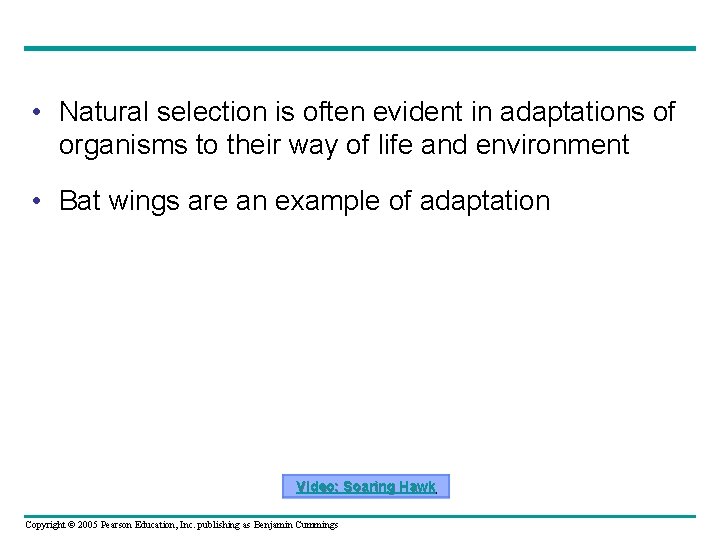 • Natural selection is often evident in adaptations of organisms to their way of life and environment

• Bat wings are an example of adaptation

Video: Soaring Hawk

Copyright © 2005 Pearson Education, Inc. publishing as Benjamin Cummings